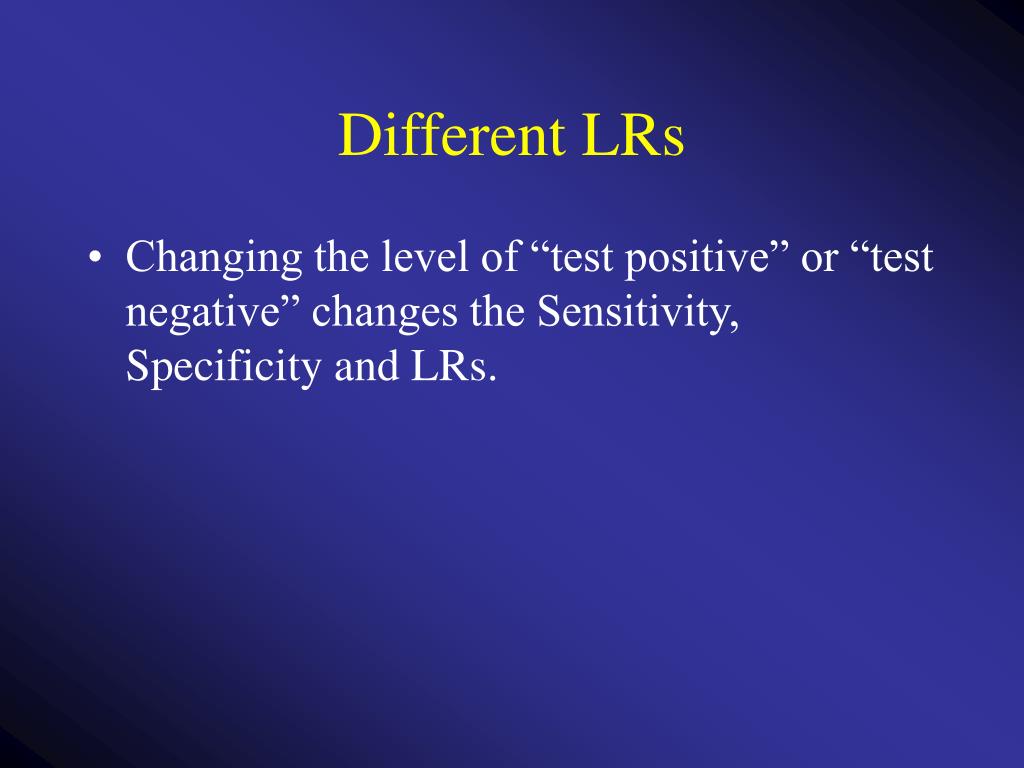 Different LRs

• Changing the level of “test positive” or “test negative” changes the Sensitivity, Specificity and LRs.